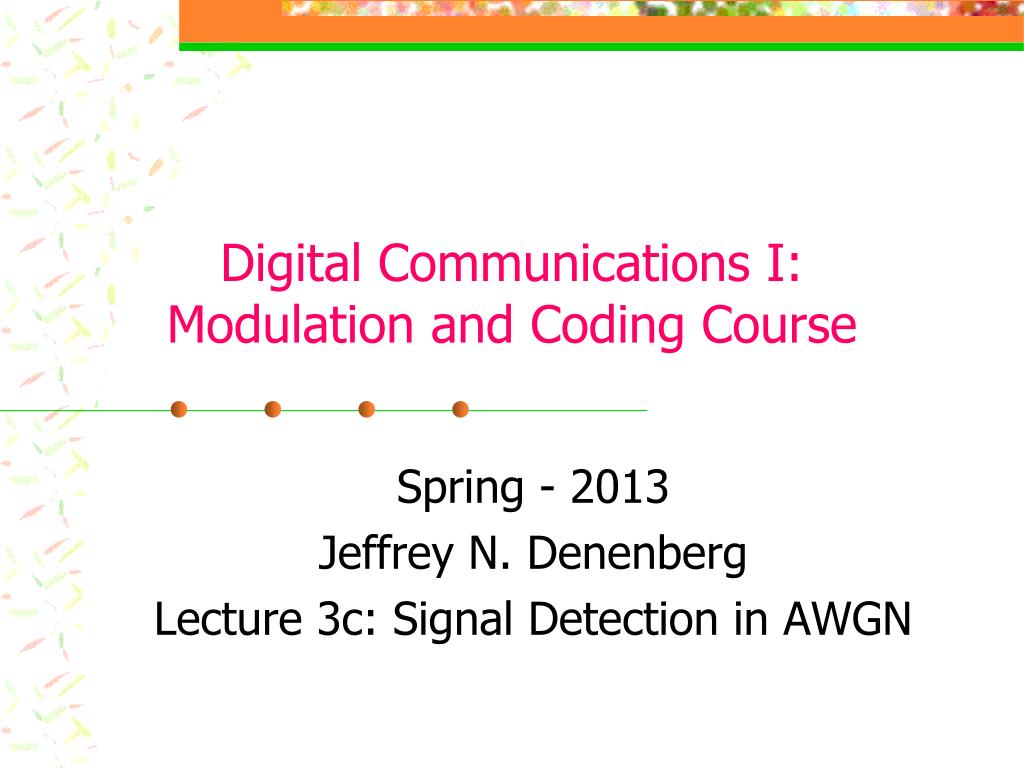 Digital Communications I: Modulation and Coding Course

Spring - 2013
Jeffrey N. Denenberg
Lecture 3c: Signal Detection in AWGN